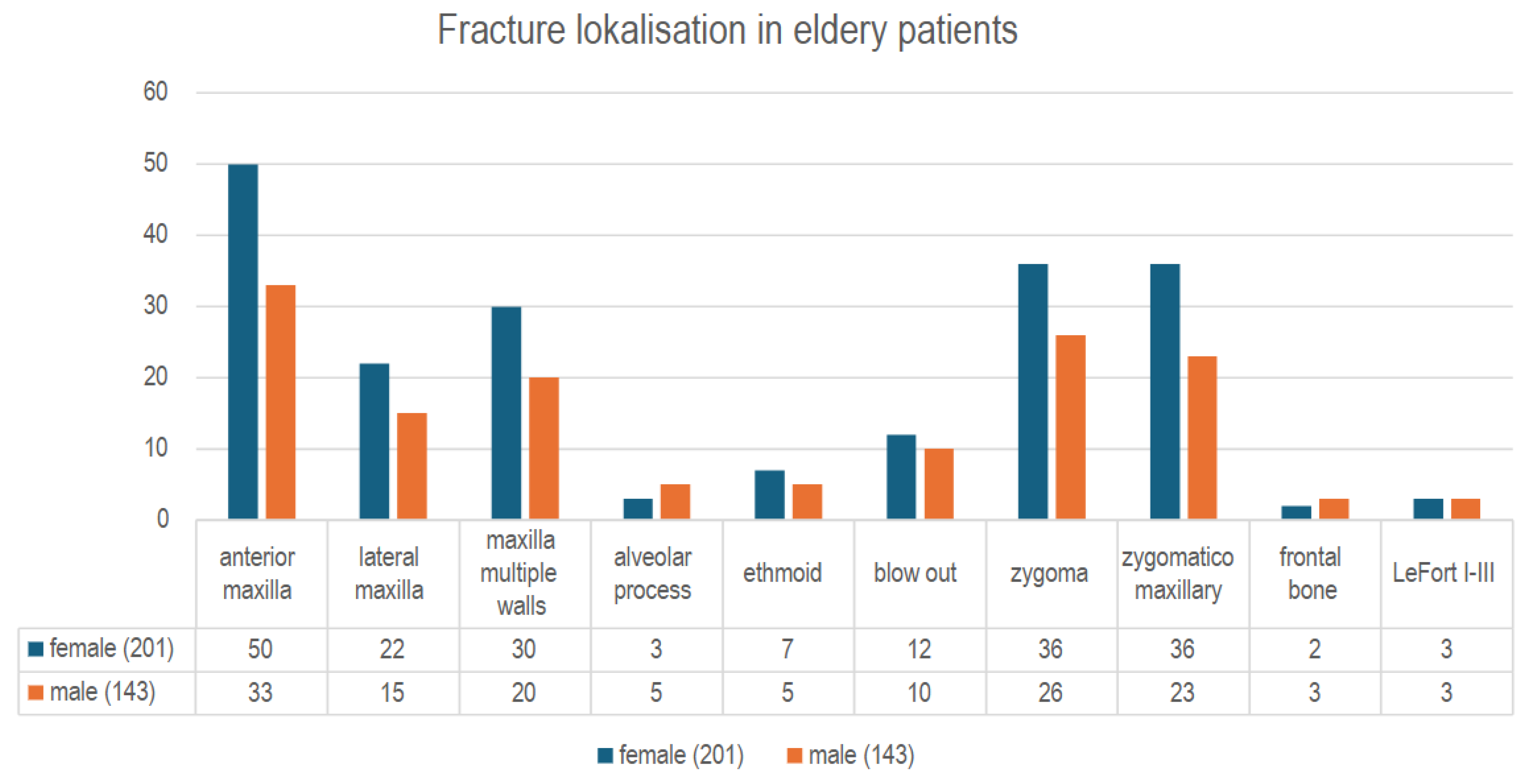 Fracture lokalisation in eldery patients

60
50
40
30
20
10
0

| | anterior maxilla | lateral maxilla | maxilla multiple walls | alveolar process | ethmoid | blow out | zygoma | zygomatico maxillary | frontal bone | LeFort I-III |
|---|---|---|---|---|---|---|---|---|---|---|
| female (201) | 50 | 22 | 30 | 3 | 7 | 12 | 36 | 36 | 2 | 3 |
| male (143) | 33 | 15 | 20 | 5 | 5 | 10 | 26 | 23 | 3 | 3 |

female (201) male (143)